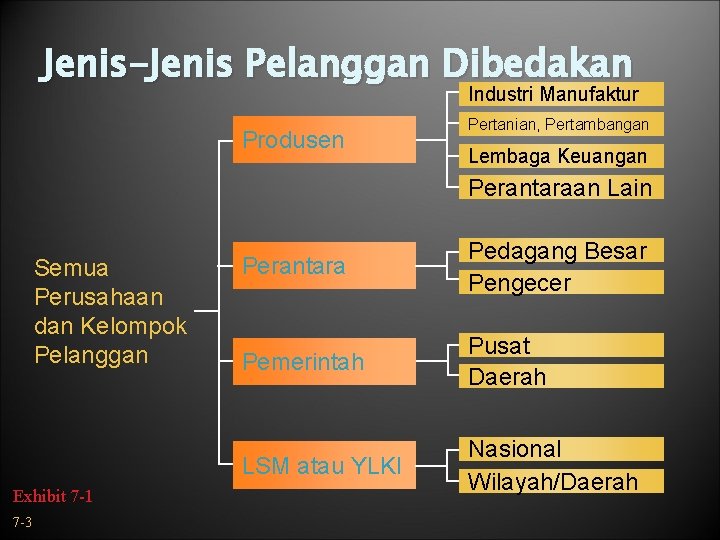 Jenis-Jenis Pelanggan Dibedakan

Semua Perusahaan dan Kelompok Pelanggan

Produsen

Industri Manufaktur

Pertanian, Pertambangan

Lembaga Keuangan

Perantaraan Lain

Perantara

Pedagang Besar

Pengecer

Pemerintah

Pusat

Daerah

LSM atau YLKI

Nasional

Wilayah/Daerah

Exhibit 7-1

7-3